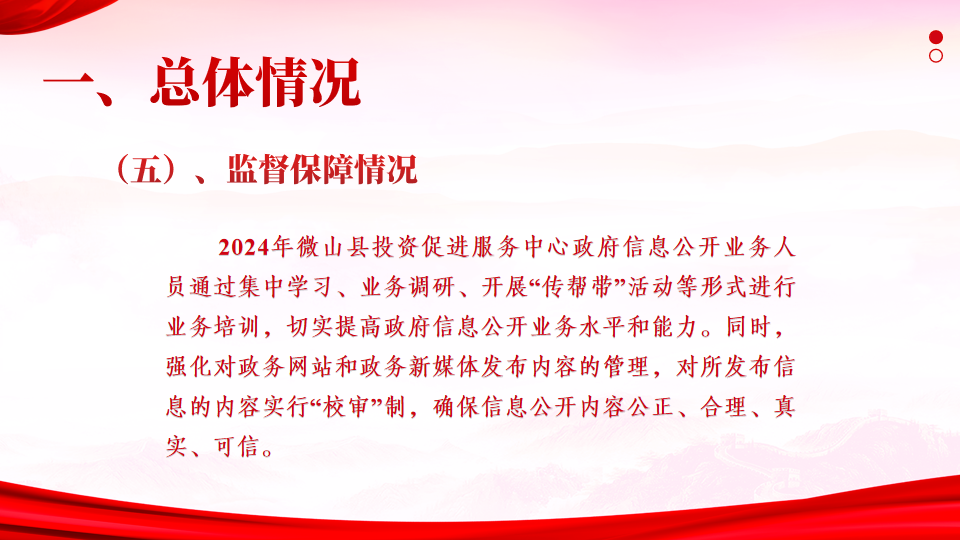 一、总体情况

（五）、监督保障情况

2024年微山县投资促进服务中心政府信息公开业务人员通过集中学习、业务调研、开展“传帮带”活动等形式进行业务培训，切实提高政府信息公开业务水平和能力。同时，强化对政务网站和政务新媒体发布内容的管理，对所发布信息的内容实行“校审”制，确保信息公开内容公正、合理、真实、可信。